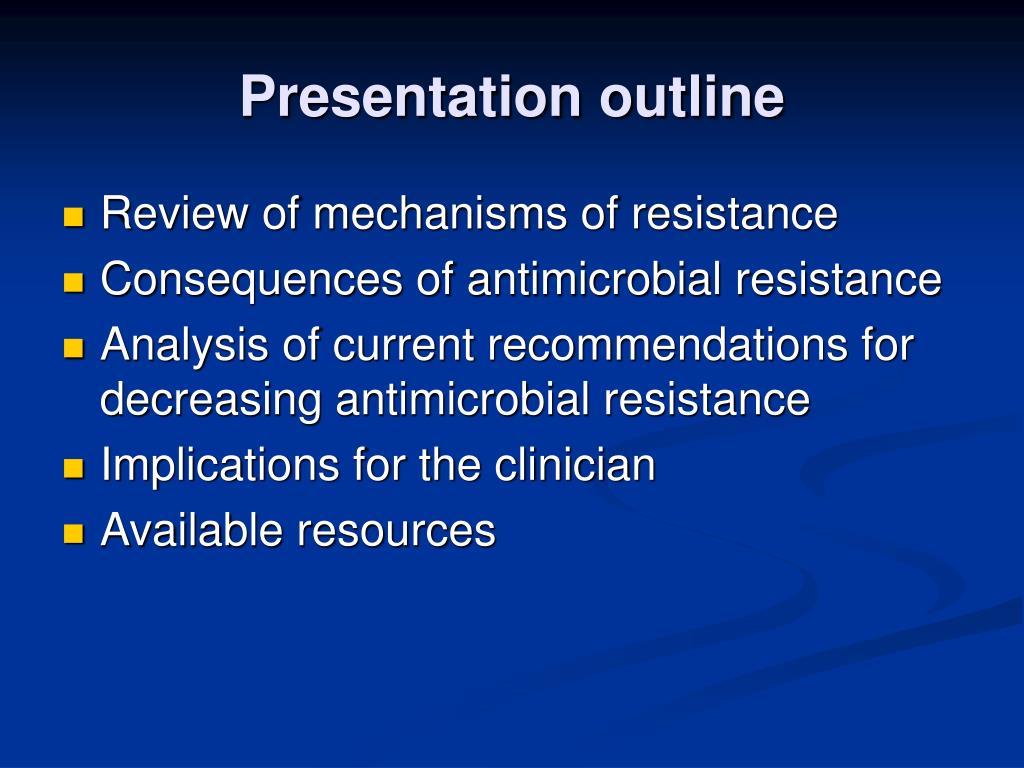 Presentation outline

- Review of mechanisms of resistance
- Consequences of antimicrobial resistance
- Analysis of current recommendations for decreasing antimicrobial resistance
- Implications for the clinician
- Available resources